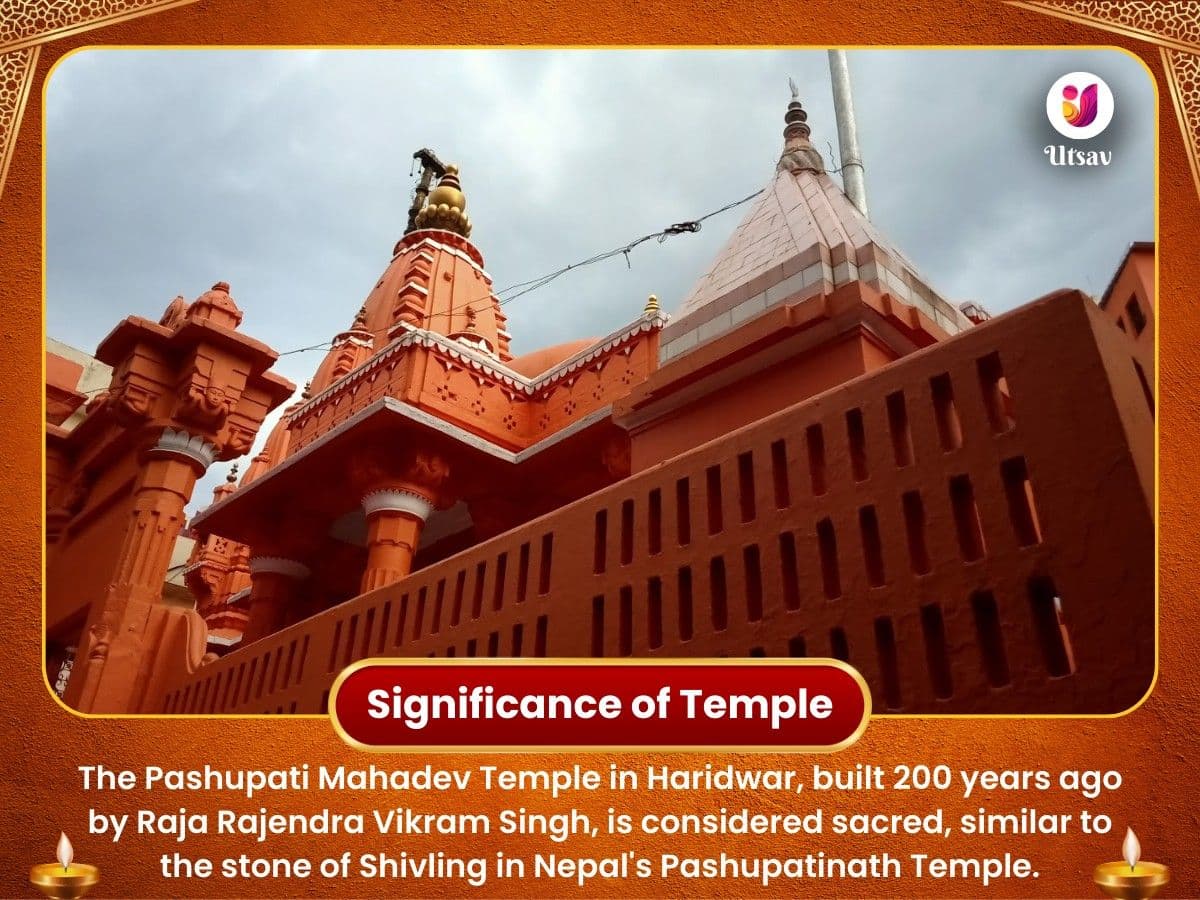 Utsav

Significance of Temple

The Pashupati Mahadev Temple in Haridwar, built 200 years ago by Raja Rajendra Vikram Singh, is considered sacred, similar to the stone of Shivling in Nepal's Pashupatinath Temple.